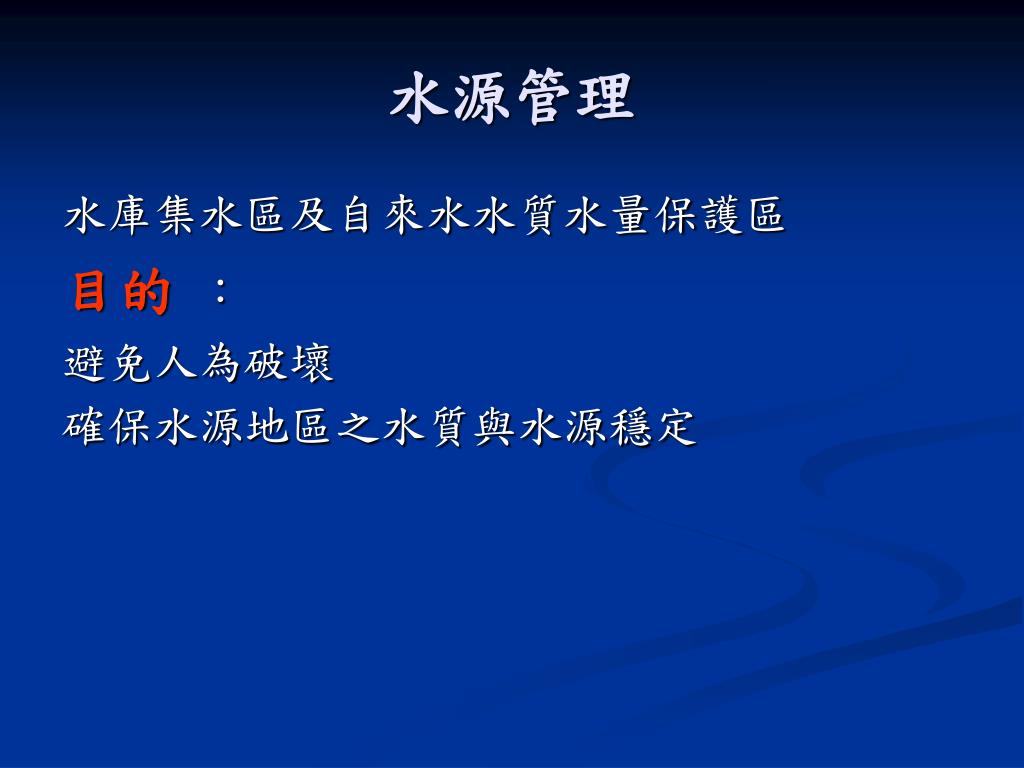 水源管理

水庫集水區及自來水水質水量保護區

目的 ：

避免人為破壞

確保水源地區之水質與水源穩定